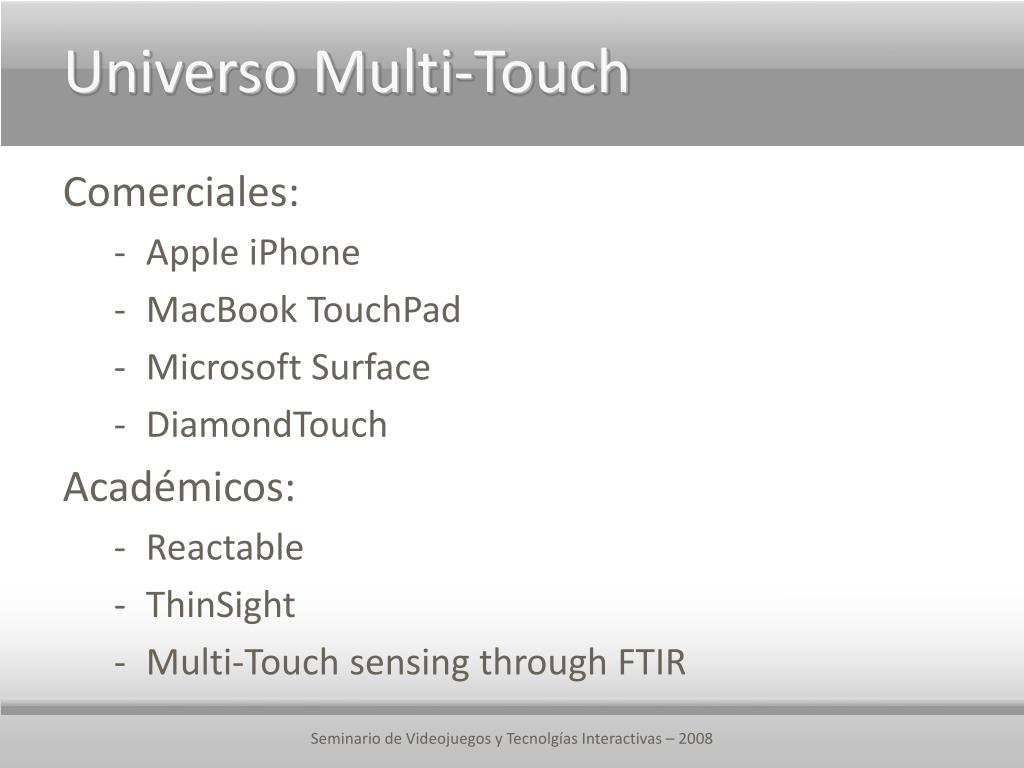 Universo Multi-Touch

Comerciales:

- Apple iPhone
- MacBook TouchPad
- Microsoft Surface
- DiamondTouch

Académicos:

- Reactable
- ThinSight
- Multi-Touch sensing through FTIR

Seminario de Videojuegos y Tecnolgías Interactivas – 2008